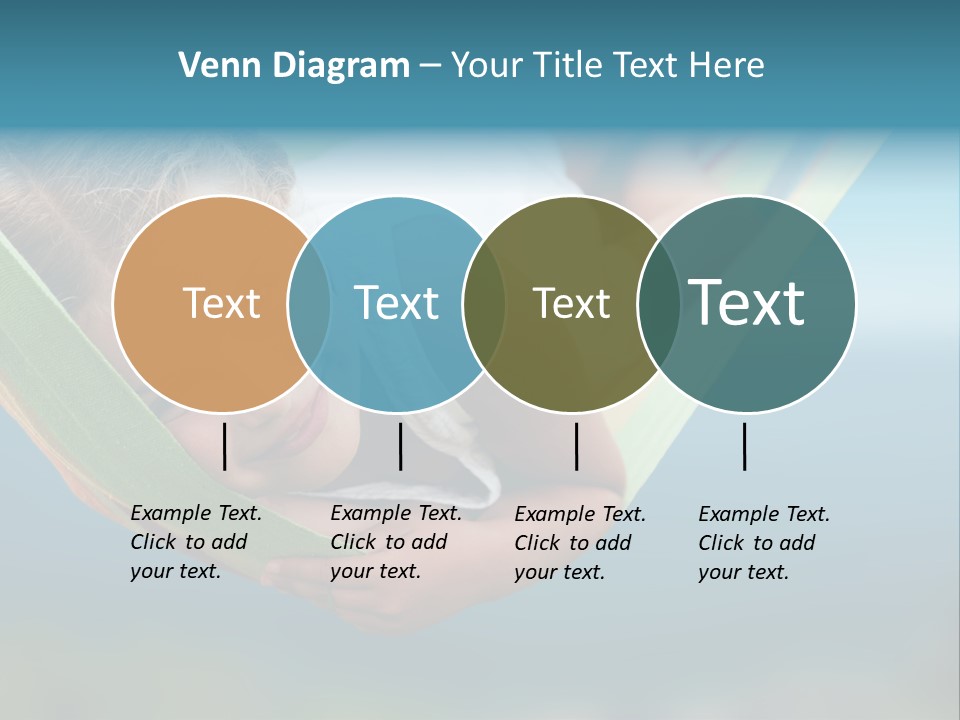 Venn Diagram – Your Title Text Here

Text

Text

Text

Text

Example Text. Click to add your text.

Example Text. Click to add your text.

Example Text. Click to add your text.

Example Text. Click to add your text.